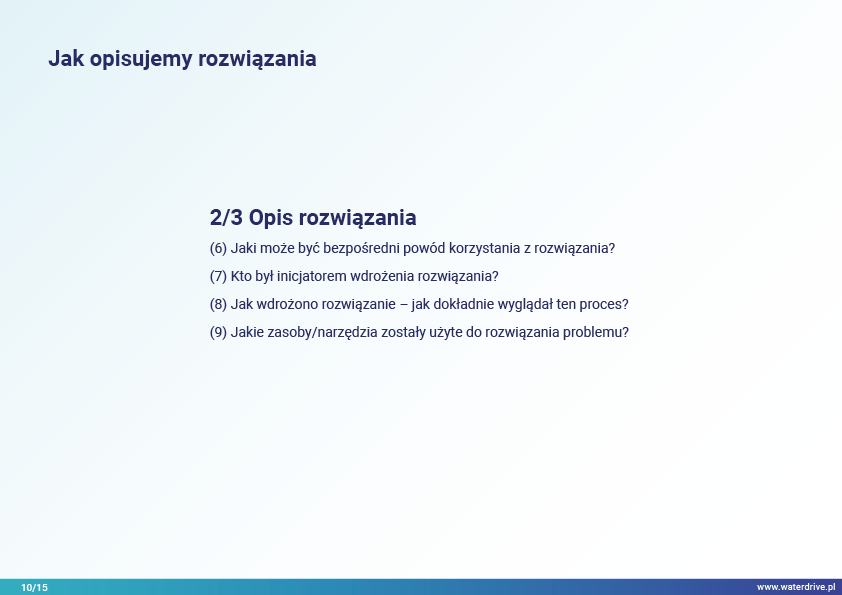 Jak opisujemy rozwiązania

2/3 Opis rozwiązania

(6) Jaki może być bezpośredni powód korzystania z rozwiązania?

(7) Kto był inicjatorem wdrożenia rozwiązania?

(8) Jak wdrożono rozwiązanie – jak dokładnie wyglądał ten proces?

(9) Jakie zasoby/narzędzia zostały użyte do rozwiązania problemu?

10/15

www.waterdrive.pl